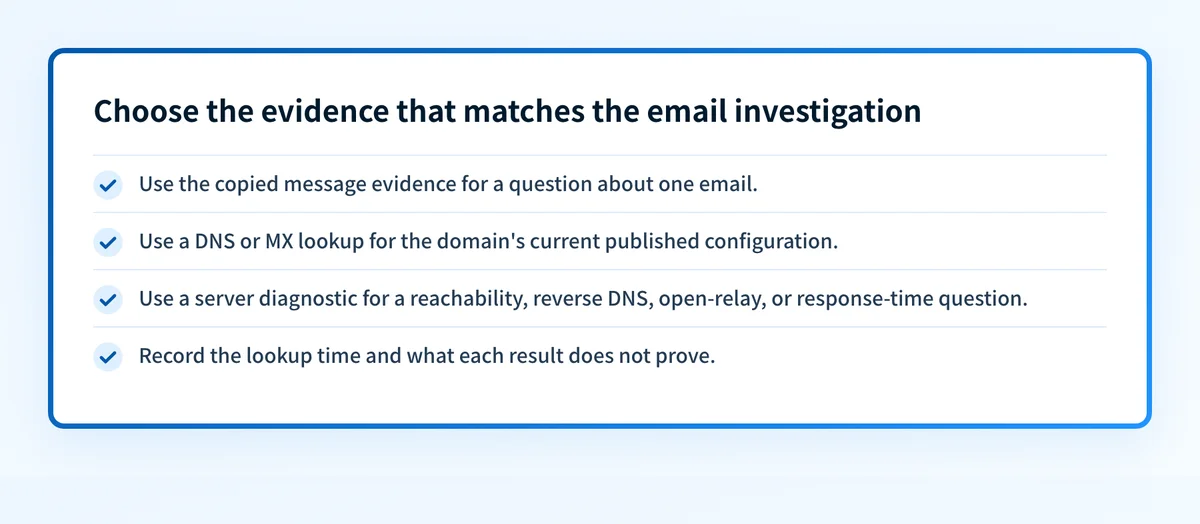 Choose the evidence that matches the email investigation

Use the copied message evidence for a question about one email.

Use a DNS or MX lookup for the domain's current published configuration.

Use a server diagnostic for a reachability, reverse DNS, open-relay, or response-time question.

Record the lookup time and what each result does not prove.